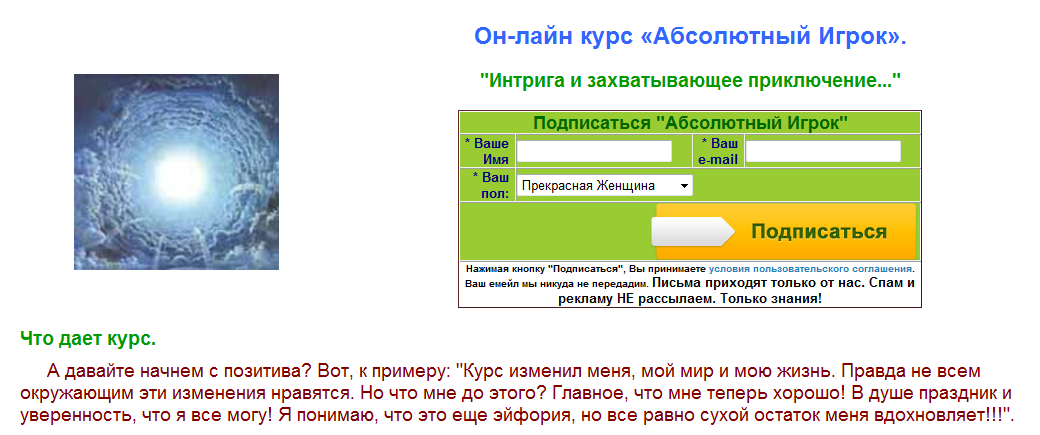 Он-лайн курс «Абсолютный Игрок».

"Интрига и захватывающее приключение..."

Подписаться "Абсолютный Игрок"

* Ваше Имя

* Ваш e-mail

* Ваш пол:

Прекрасная Женщина

Подписаться

Нажимая кнопку "Подписаться", Вы принимаете условия пользовательского соглашения. Ваш емейл мы никуда не передадим. Письма приходят только от нас. Спам и рекламу НЕ рассылаем. Только знания!

Что дает курс.

А давайте начнем с позитива? Вот, к примеру: "Курс изменил меня, мой мир и мою жизнь. Правда не всем окружающим эти изменения нравятся. Но что мне до этого? Главное, что мне теперь хорошо! В душе праздник и уверенность, что я все могу! Я понимаю, что это еще эйфория, но все равно сухой остаток меня вдохновляет!!!".